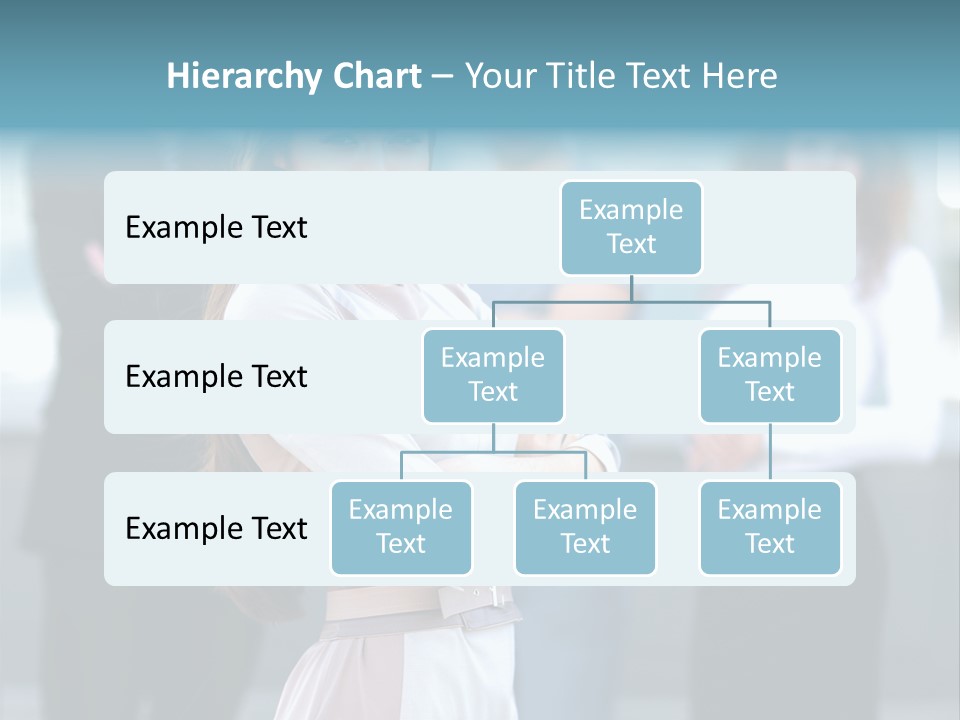 Hierarchy Chart – Your Title Text Here

Example Text

Example Text

Example Text

Example Text

Example Text

Example Text

Example Text

Example Text

Example Text